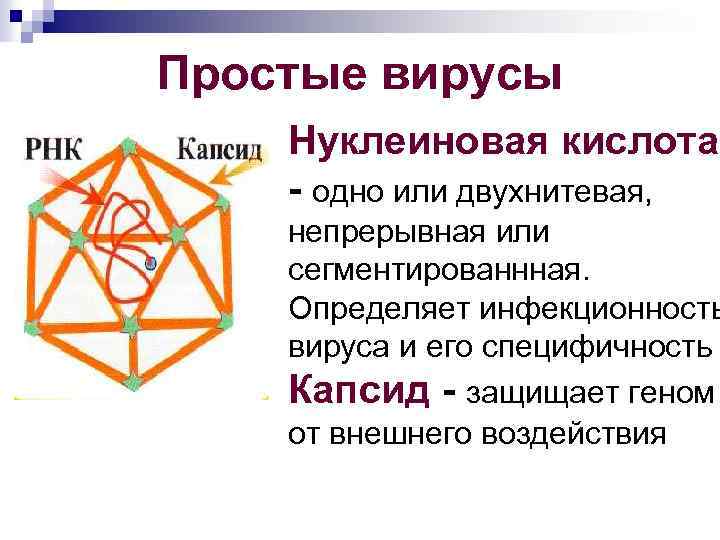 Простые вирусы

РНК

Капсид

Нуклеиновая кислота - одно или двухнитевая, непрерывная или сегментированнная. Определяет инфекционность вируса и его специфичность

Капсид - защищает геном от внешнего воздействия